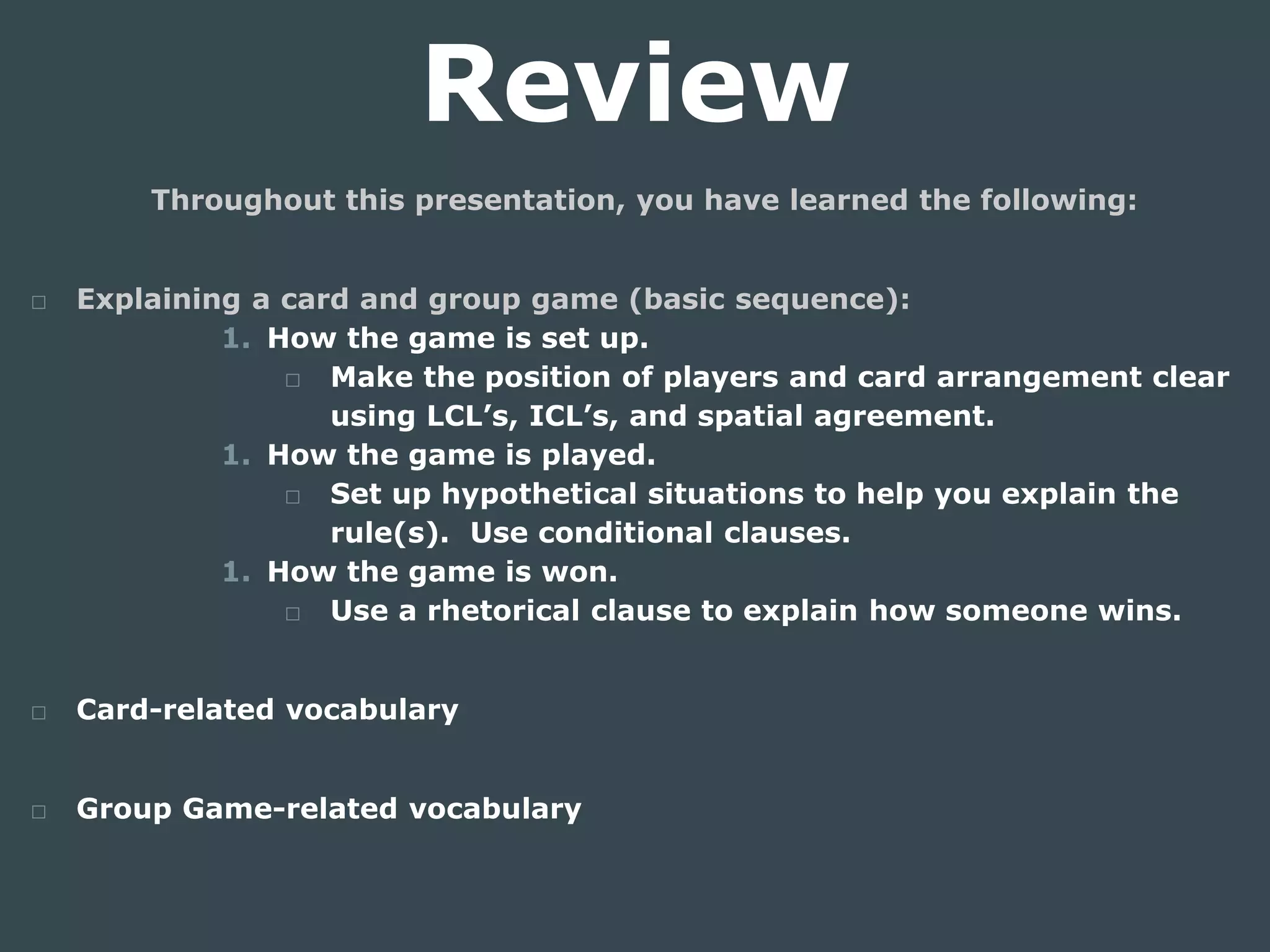 Review

Throughout this presentation, you have learned the following:

□ Explaining a card and group game (basic sequence):

1. How the game is set up.
□ Make the position of players and card arrangement clear using LCL’s, ICL’s, and spatial agreement.
1. How the game is played.
□ Set up hypothetical situations to help you explain the rule(s). Use conditional clauses.
1. How the game is won.
□ Use a rhetorical clause to explain how someone wins.

□ Card-related vocabulary

□ Group Game-related vocabulary